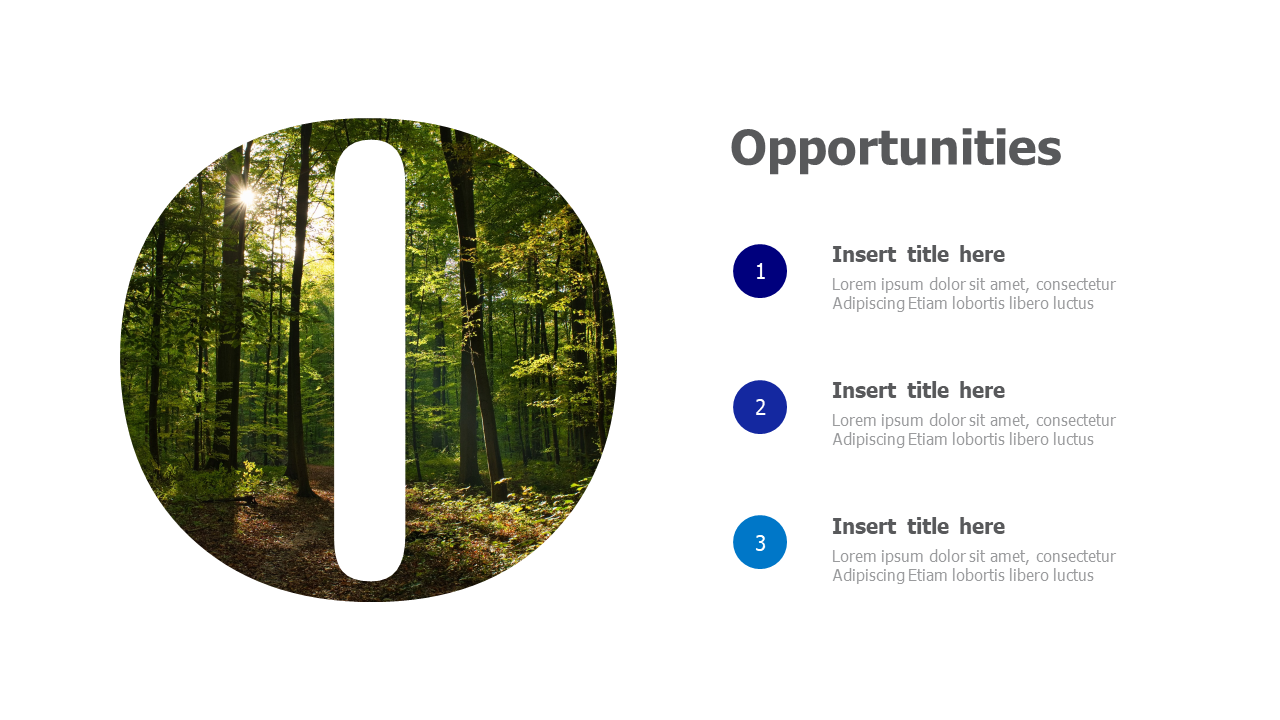 Opportunities

1

Insert title here

Lorem ipsum dolor sit amet, consectetur Adipiscing Etiam lobortis libero luctus

2

Insert title here

Lorem ipsum dolor sit amet, consectetur Adipiscing Etiam lobortis libero luctus

3

Insert title here

Lorem ipsum dolor sit amet, consectetur Adipiscing Etiam lobortis libero luctus